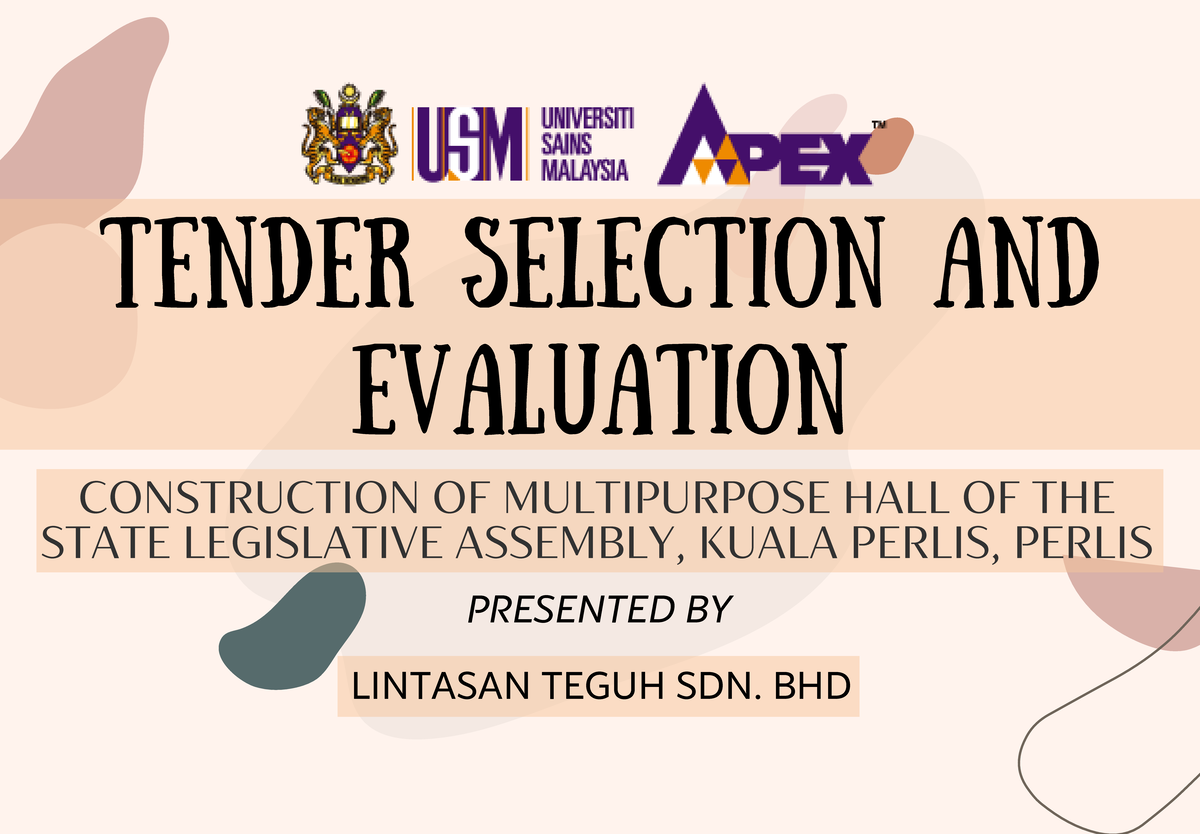 USM UNIVERSITI SAINS MALAYSIA

APEX™

TENDER SELECTION AND EVALUATION

CONSTRUCTION OF MULTIPURPOSE HALL OF THE STATE LEGISLATIVE ASSEMBLY, KUALA PERLIS, PERLIS

PRESENTED BY

LINTASAN TEGUH SDN. BHD